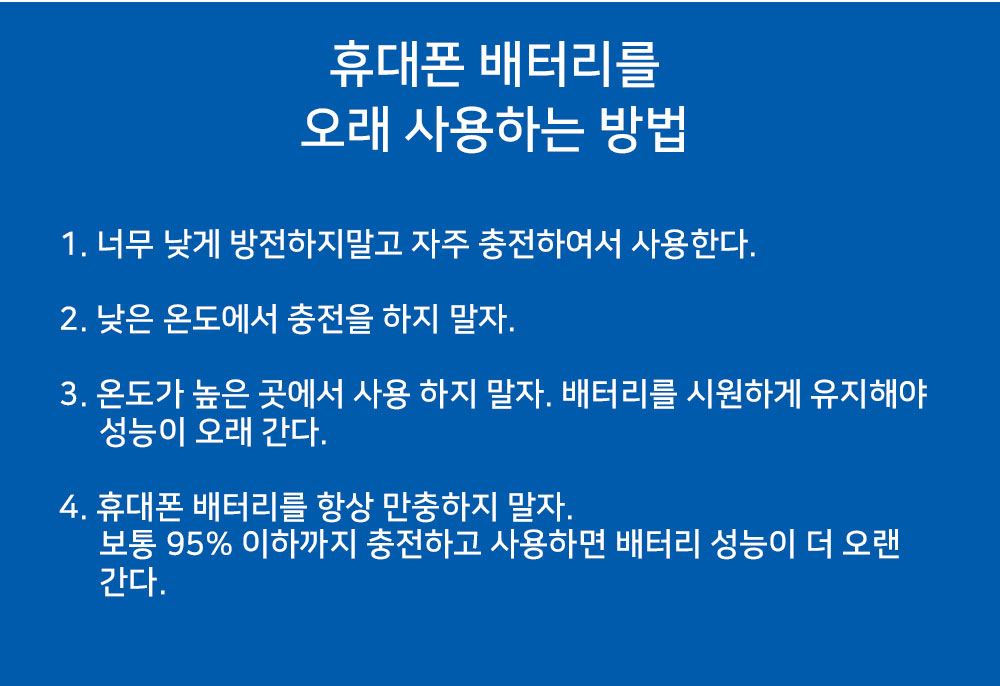 휴대폰 배터리를
오래 사용하는 방법

1. 너무 낮게 방전하지말고 자주 충전하여서 사용한다.

2. 낮은 온도에서 충전을 하지 말자.

3. 온도가 높은 곳에서 사용 하지 말자. 배터리를 시원하게 유지해야 성능이 오래 간다.

4. 휴대폰 배터리를 항상 만충하지 말자.
보통 95% 이하까지 충전하고 사용하면 배터리 성능이 더 오랜 간다.